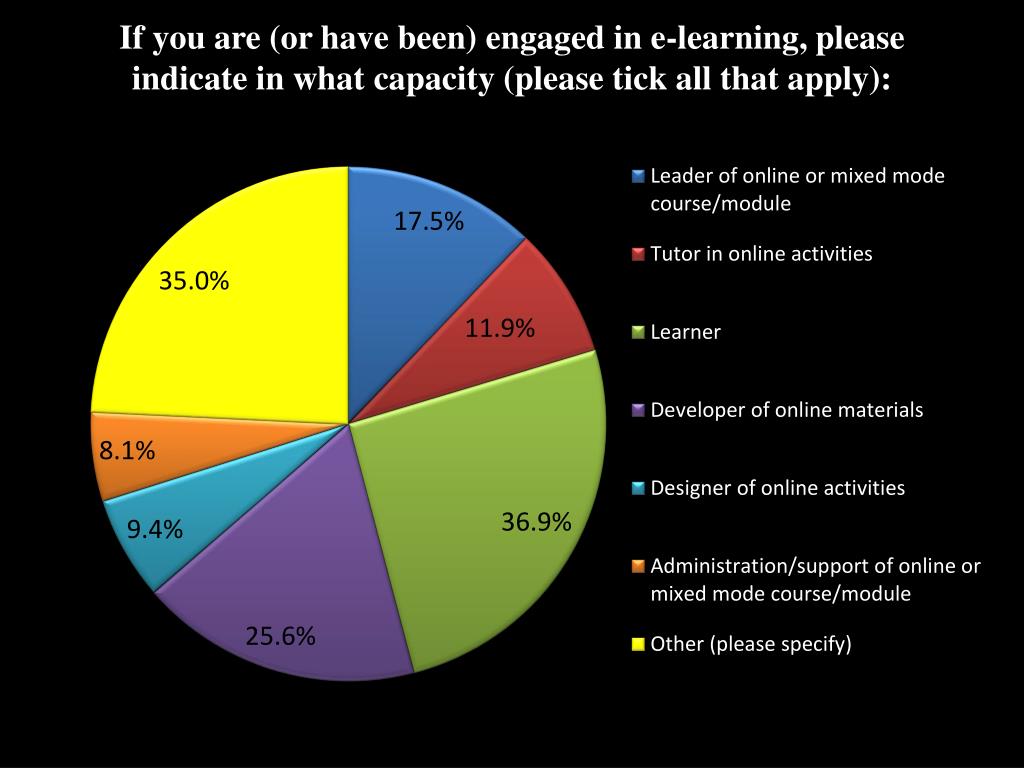 If you are (or have been) engaged in e-learning, please indicate in what capacity (please tick all that apply):

17.5%
11.9%
36.9%
25.6%
9.4%
8.1%
35.0%

Leader of online or mixed mode course/module
Tutor in online activities
Learner
Developer of online materials
Designer of online activities
Administration/support of online or mixed mode course/module
Other (please specify)